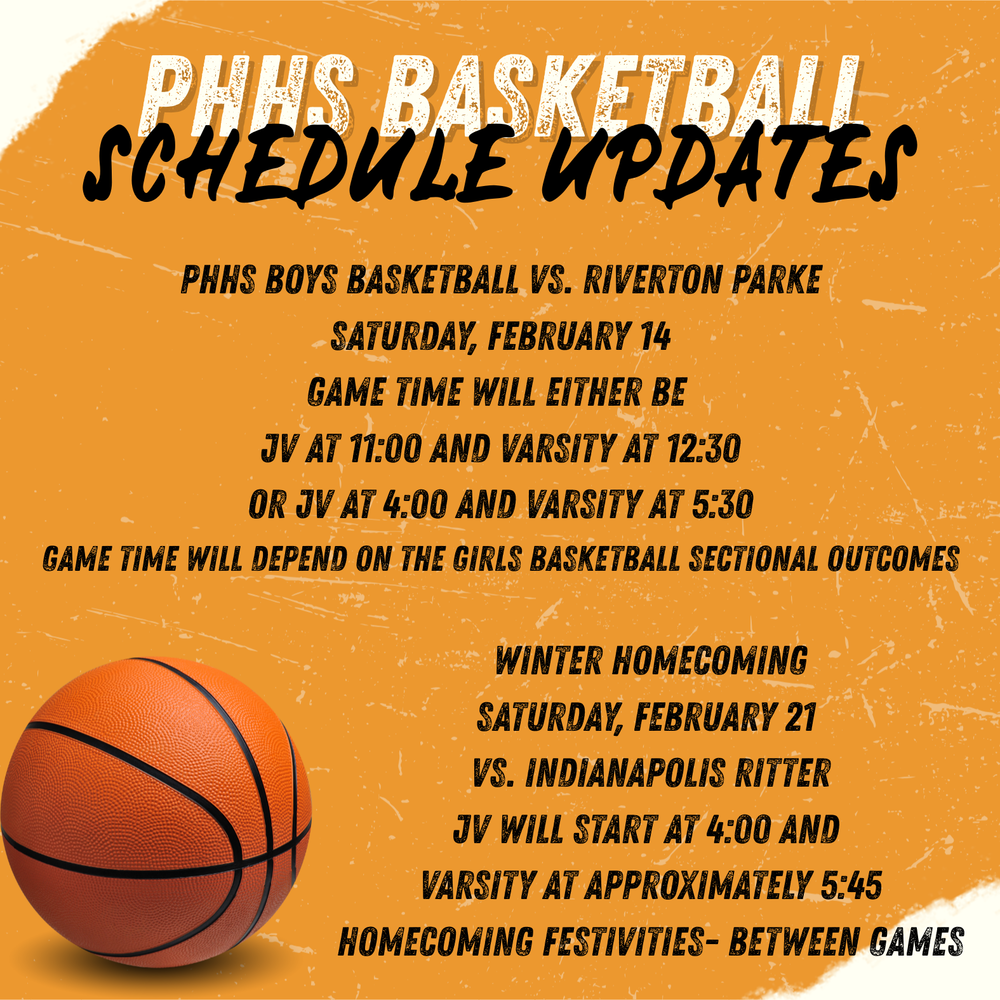 PHHS BASKETBALL
SCHEDULE UPDATES

PHHS BOYS BASKETBALL VS. RIVERTON PARKE
SATURDAY, FEBRUARY 14
GAME TIME WILL EITHER BE
JV AT 11:00 AND VARSITY AT 12:30
OR JV AT 4:00 AND VARSITY AT 5:30
GAME TIME WILL DEPEND ON THE GIRLS BASKETBALL SECTIONAL OUTCOMES

WINTER HOMECOMING
SATURDAY, FEBRUARY 21
VS. INDIANAPOLIS RITTER
JV WILL START AT 4:00 AND
VARSITY AT APPROXIMATELY 5:45
HOMECOMING FESTIVITIES- BETWEEN GAMES